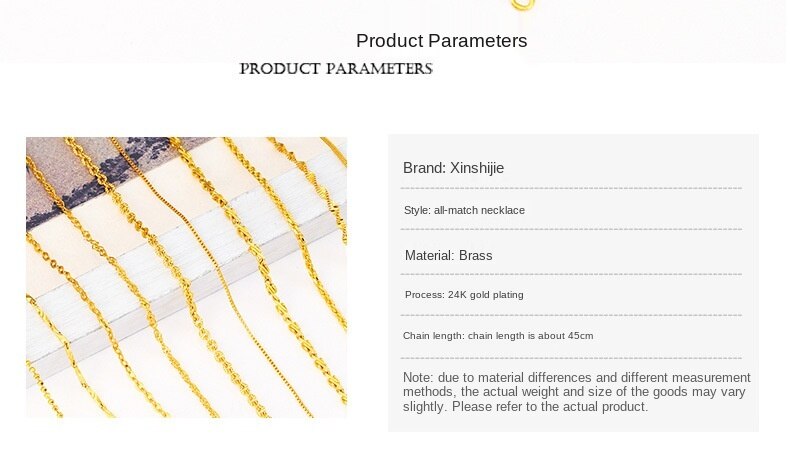 Product Parameters

PRODUCT PARAMETERS

Brand: Xinshijie

Style: all-match necklace

Material: Brass

Process: 24K gold plating

Chain length: chain length is about 45cm

Note: due to material differences and different measurement methods, the actual weight and size of the goods may vary slightly. Please refer to the actual product.